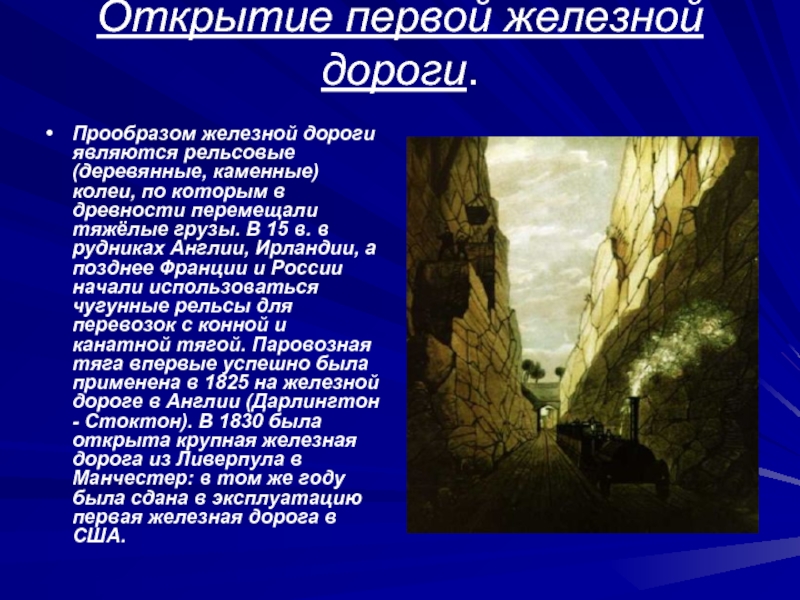 Открытие первой железной дороги.

• Прообразом железной дороги являются рельсовые (деревянные, каменные) колеи, по которым в древности перемещали тяжёлые грузы. В 15 в. в рудниках Англии, Ирландии, а позднее Франции и России начали использоваться чугунные рельсы для перевозок с конной и канатной тягой. Паровозная тяга впервые успешно была применена в 1825 на железной дороге в Англии (Дарлингтон - Стоктон). В 1830 была открыта крупная железная дорога из Ливерпула в Манчестер: в том же году была сдана в эксплуатацию первая железная дорога в США.